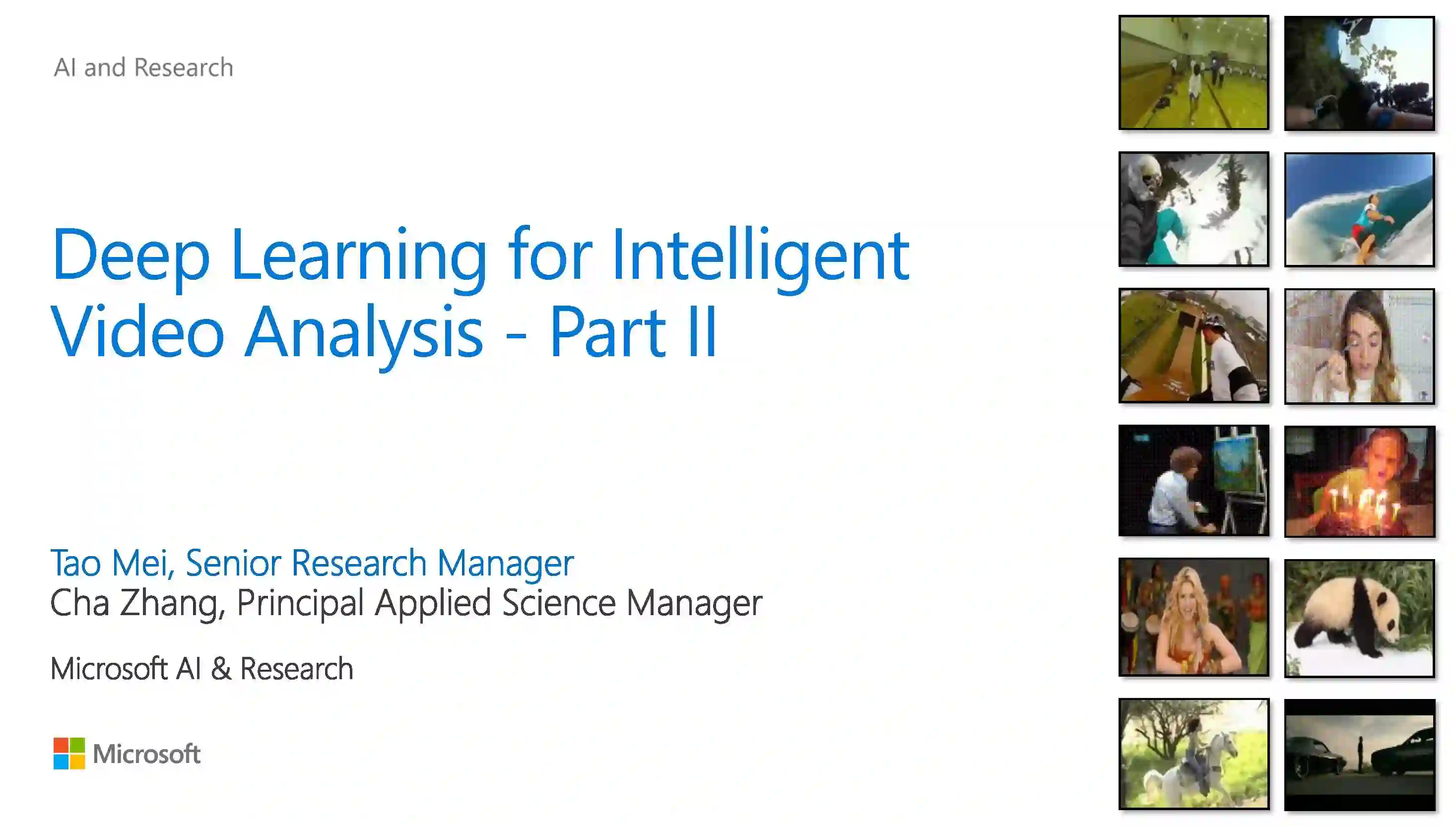 AI and Research

Deep Learning for Intelligent Video Analysis - Part II

Tao Mei, Senior Research Manager
Cha Zhang, Principal Applied Science Manager

Microsoft AI & Research

Microsoft